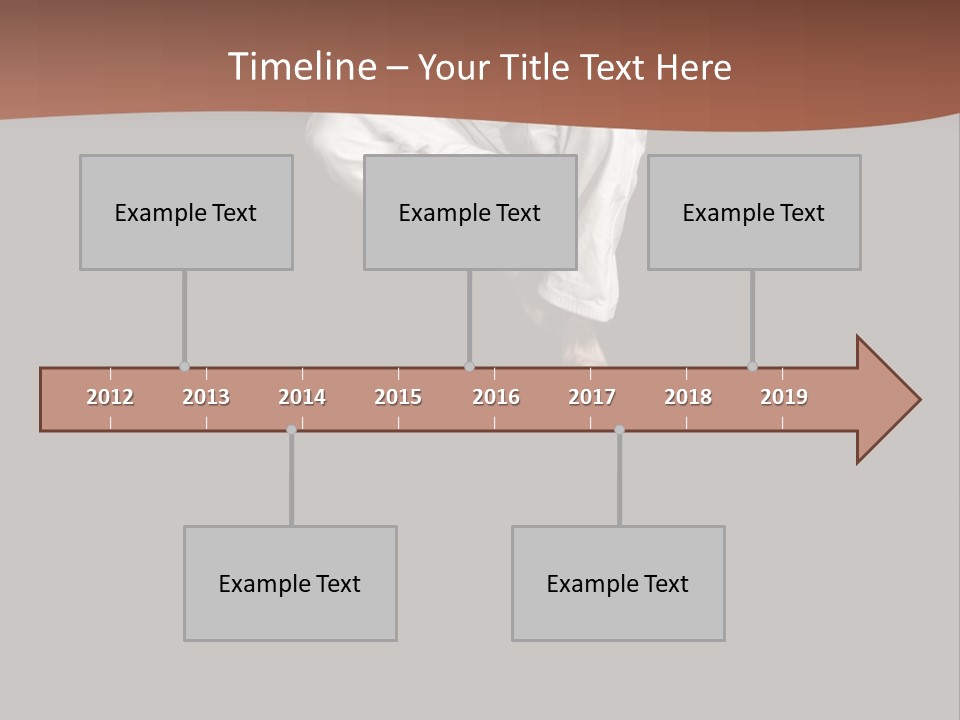 Timeline – Your Title Text Here

Example Text

Example Text

Example Text

2012 2013 2014 2015 2016 2017 2018 2019

Example Text

Example Text